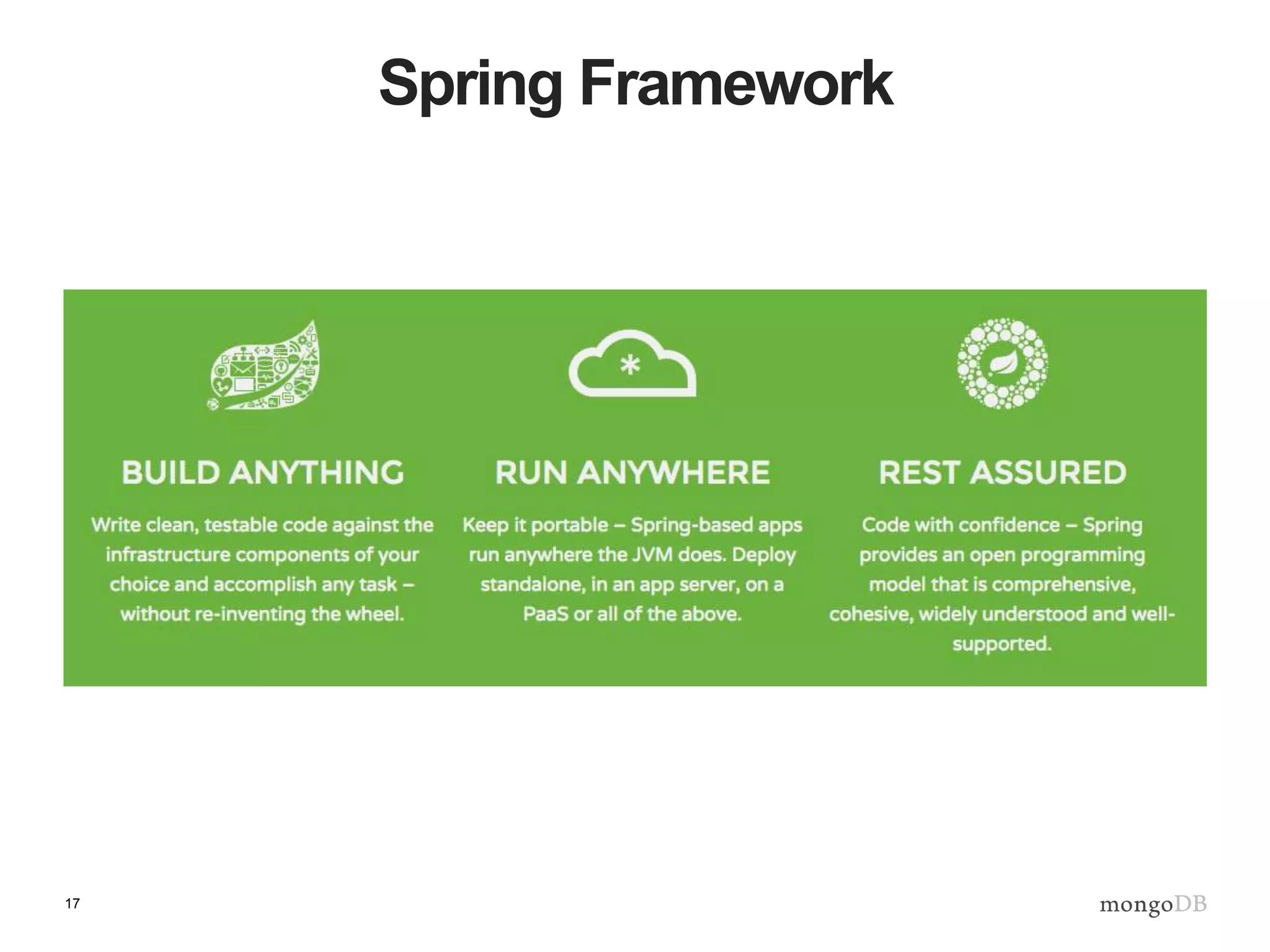 Spring Framework

BUILD ANYTHING

Write clean, testable code against the infrastructure components of your choice and accomplish any task – without re-inventing the wheel.

RUN ANYWHERE

Keep it portable – Spring-based apps run anywhere the JVM does. Deploy standalone, in an app server, on a PaaS or all of the above.

REST ASSURED

Code with confidence – Spring provides an open programming model that is comprehensive, cohesive, widely understood and well-supported.

17

mongoDB